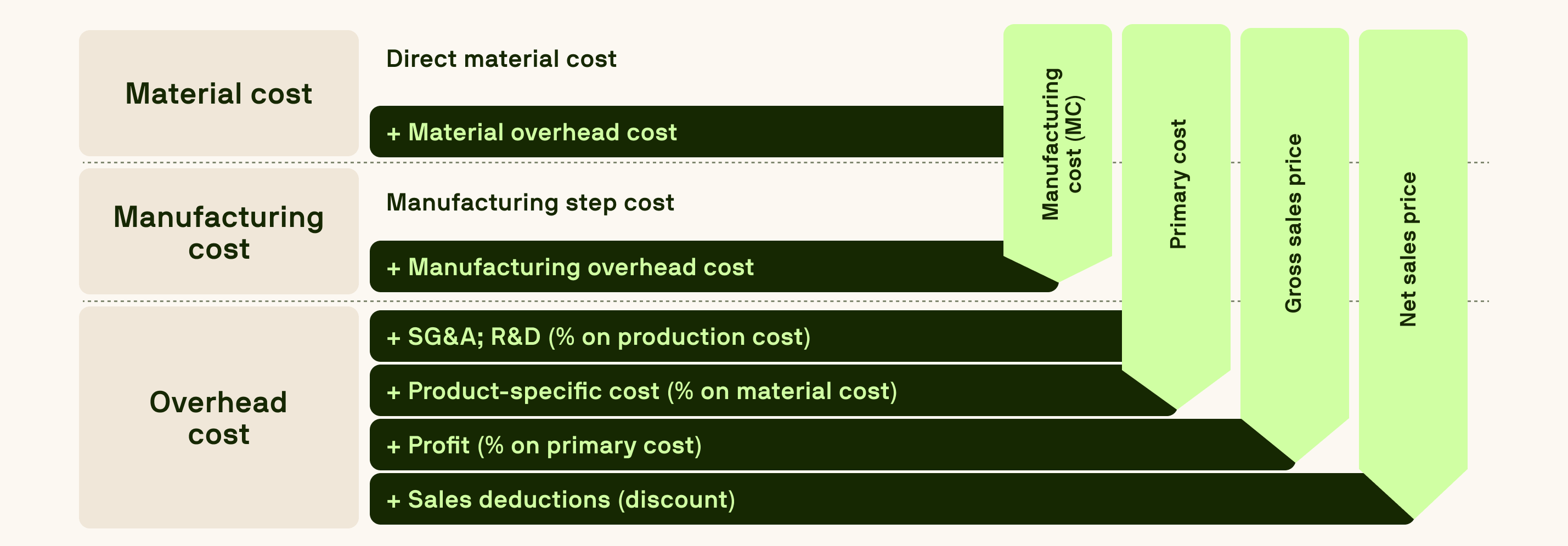 Material cost

Direct material cost

+ Material overhead cost

Manufacturing cost

Manufacturing step cost

+ Manufacturing overhead cost

Overhead cost

+ SG&A; R&D (% on production cost)

+ Product-specific cost (% on material cost)

+ Profit (% on primary cost)

+ Sales deductions (discount)

Manufacturing cost (MC)

Primary cost

Gross sales price

Net sales price